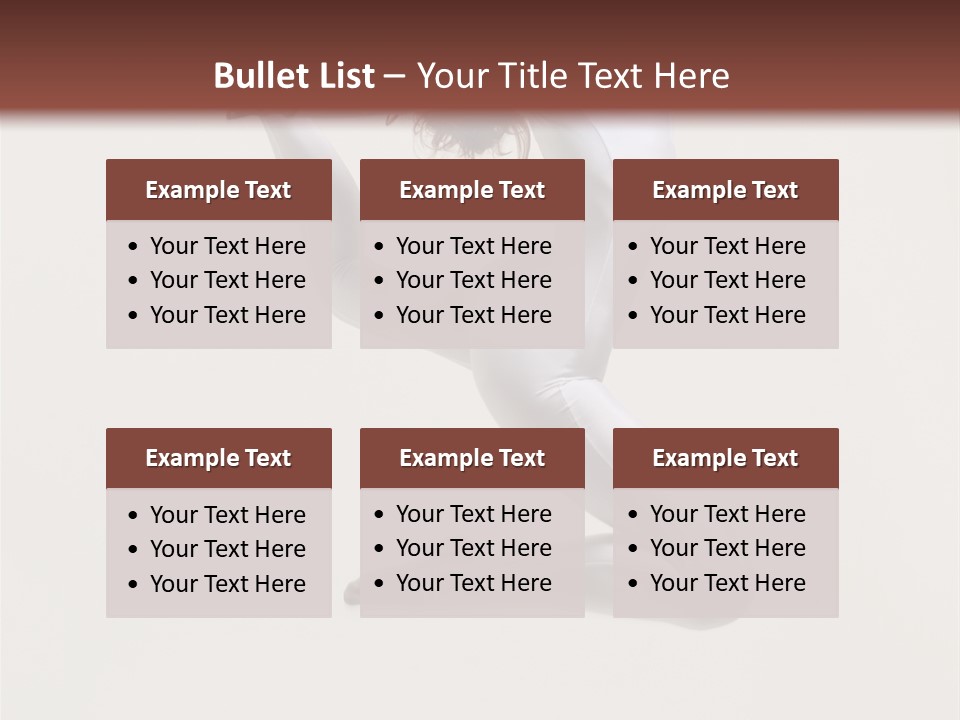 Bullet List – Your Title Text Here

Example Text
• Your Text Here
• Your Text Here
• Your Text Here

Example Text
• Your Text Here
• Your Text Here
• Your Text Here

Example Text
• Your Text Here
• Your Text Here
• Your Text Here

Example Text
• Your Text Here
• Your Text Here
• Your Text Here

Example Text
• Your Text Here
• Your Text Here
• Your Text Here

Example Text
• Your Text Here
• Your Text Here
• Your Text Here